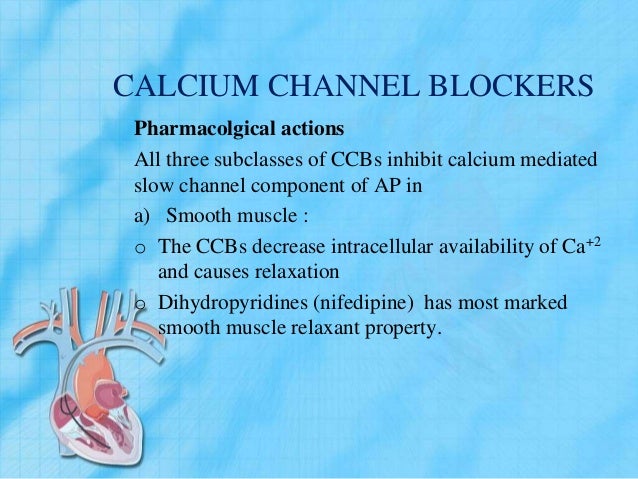 CALCIUM CHANNEL BLOCKERS

Pharmacolgical actions

All three subclasses of CCBs inhibit calcium mediated slow channel component of AP in

a) Smooth muscle :

o The CCBs decrease intracellular availability of $Ca^{+2}$ and causes relaxation

o Dihydropyridines (nifedipine) has most marked smooth muscle relaxant property.